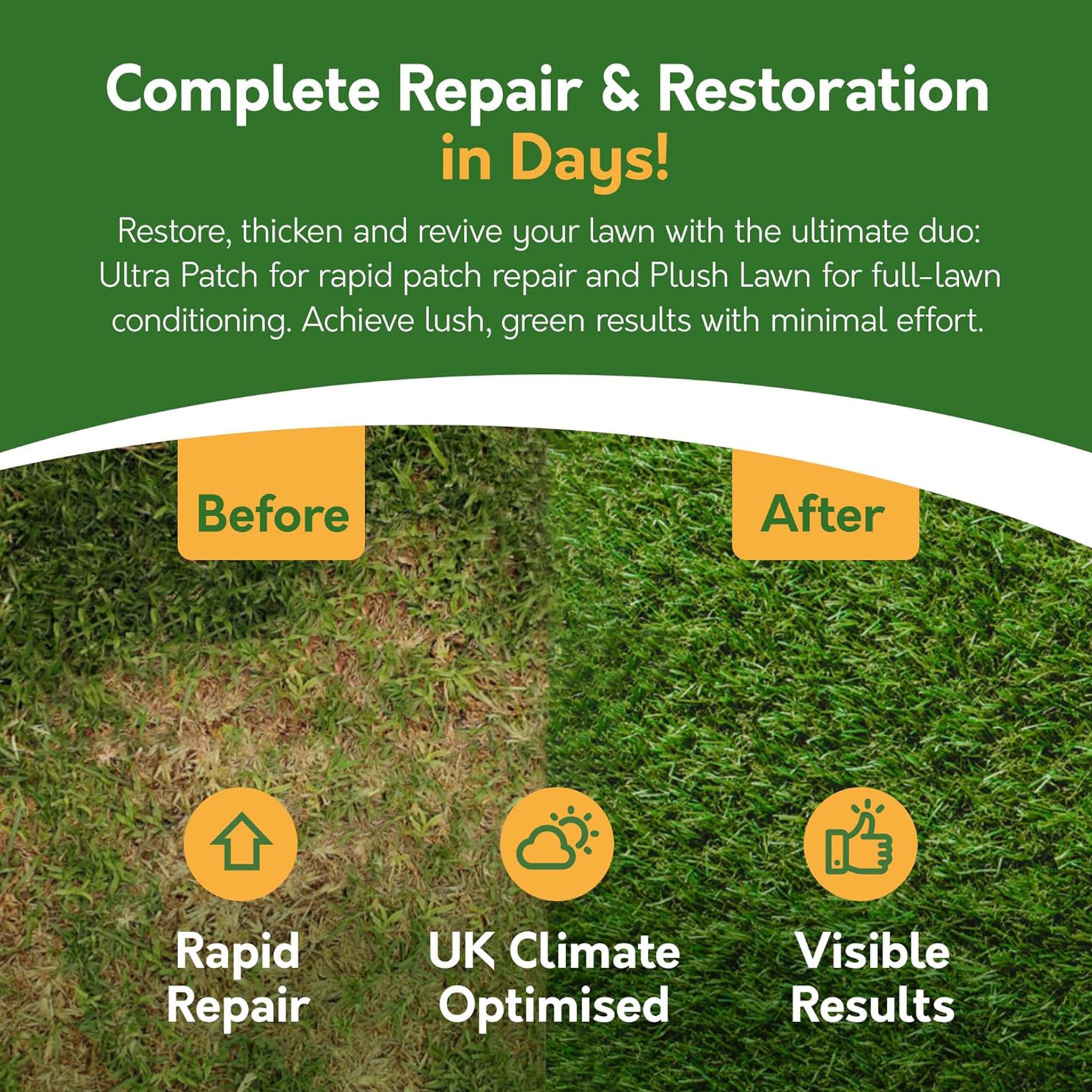 Complete Repair & Restoration in Days!

Restore, thicken and revive your lawn with the ultimate duo: Ultra Patch for rapid patch repair and Plush Lawn for full-lawn conditioning. Achieve lush, green results with minimal effort.

Before

After

Rapid Repair

UK Climate Optimised

Visible Results